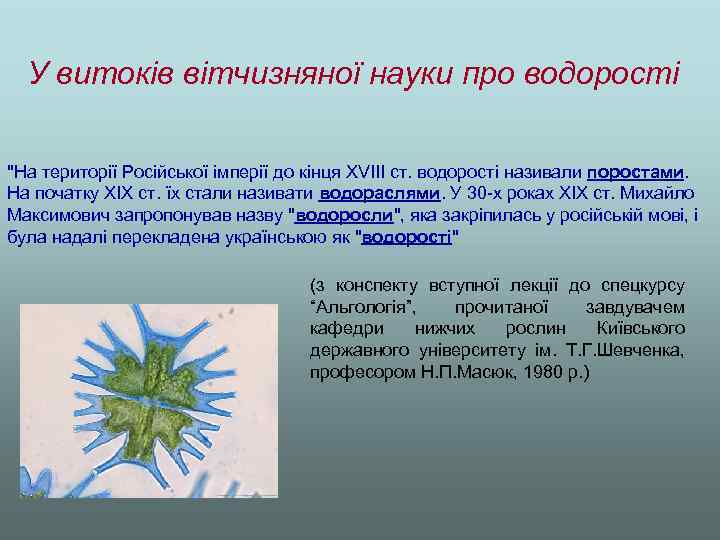 У витоків вітчизняної науки про водорості

"На території Російської імперії до кінця XVIII ст. водорості називали поростами. На початку XIX ст. їх стали називати водораслями. У 30-х роках XIX ст. Михайло Максимович запропонував назву "водоросли", яка закріпилась у російській мові, і була надалі перекладена українською як "водорості"

(з конспекту вступної лекції до спецкурсу "Альгологія", прочитаної завдувачем кафедри нижчих рослин Київського державного університету ім. Т.Г.Шевченка, професором Н.П.Масюк, 1980 р.)